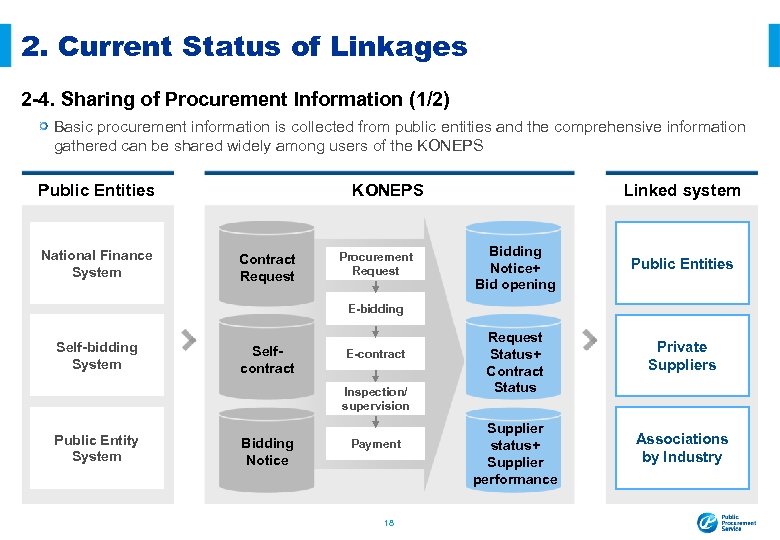 2. Current Status of Linkages

2-4. Sharing of Procurement Information (1/2)

Basic procurement information is collected from public entities and the comprehensive information gathered can be shared widely among users of the KONEPS

Public Entities

National Finance System

Self-bidding System

Public Entity System

KONEPS

Contract Request

Self-contract

Bidding Notice

Procurement Request

E-bidding

E-contract

Inspection/ supervision

Payment

Bidding Notice+ Bid opening

Request Status+ Contract Status

Supplier status+ Supplier performance

Linked system

Public Entities

Private Suppliers

Associations by Industry

18

Public Procurement Service